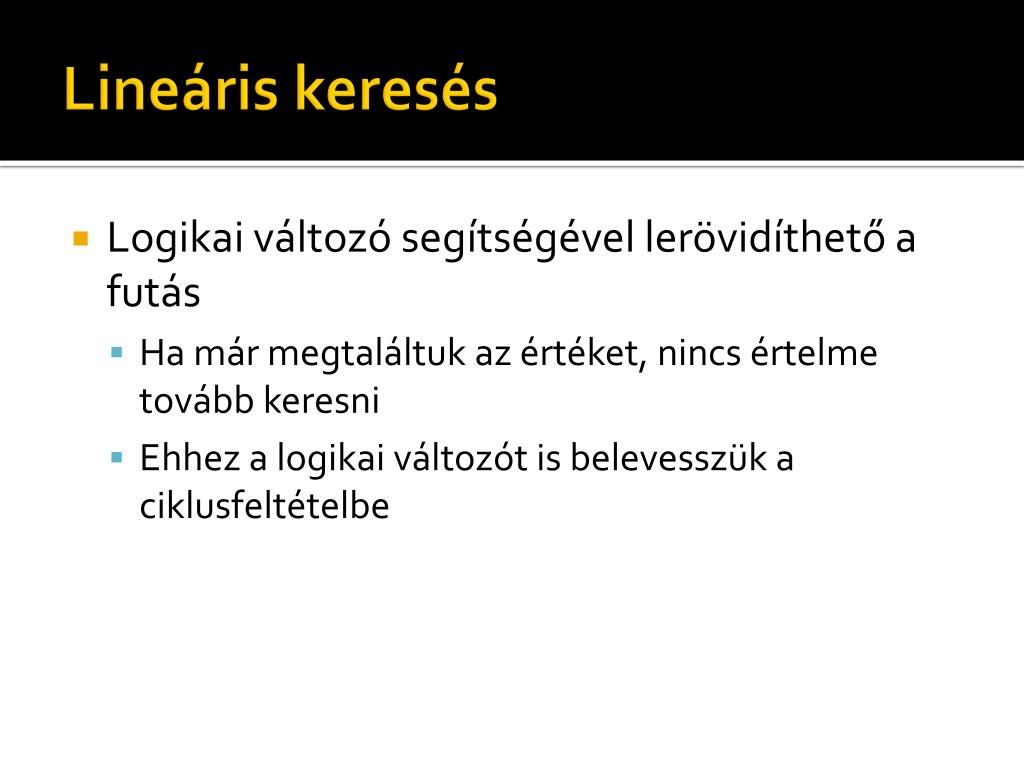 Lineáris keresés

Logikai változó segítségével lerövidíthető a futás

Ha már megtaláltuk az értéket, nincs értelme tovább keresni

Ehhez a logikai változót is belevesszük a ciklusfeltételbe